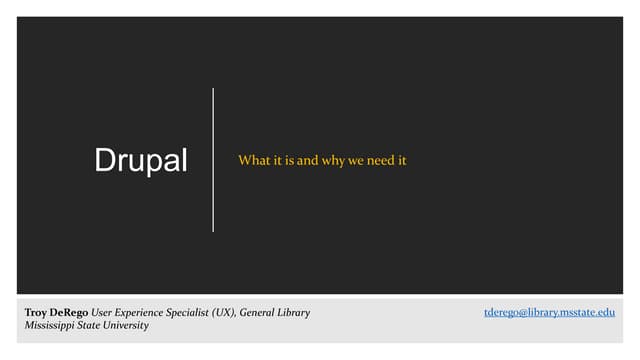 Drupal

What it is and why we need it

Troy DeRego User Experience Specialist (UX), General Library
Mississippi State University

tderego@library.msstate.edu